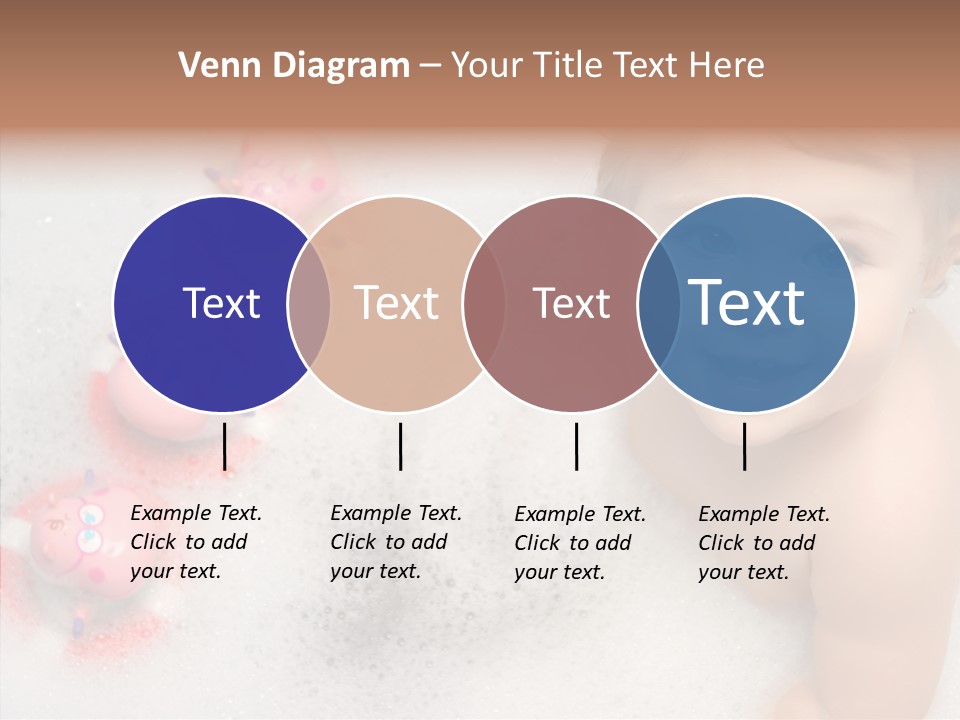 Venn Diagram – Your Title Text Here

Text

Text

Text

Text

Example Text. Click to add your text.

Example Text. Click to add your text.

Example Text. Click to add your text.

Example Text. Click to add your text.